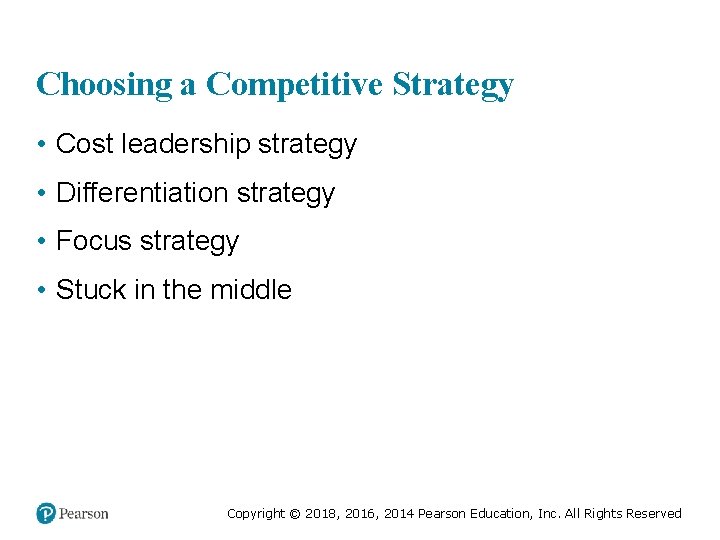 Choosing a Competitive Strategy

• Cost leadership strategy

• Differentiation strategy

• Focus strategy

• Stuck in the middle

Pearson

Copyright © 2018, 2016, 2014 Pearson Education, Inc. All Rights Reserved